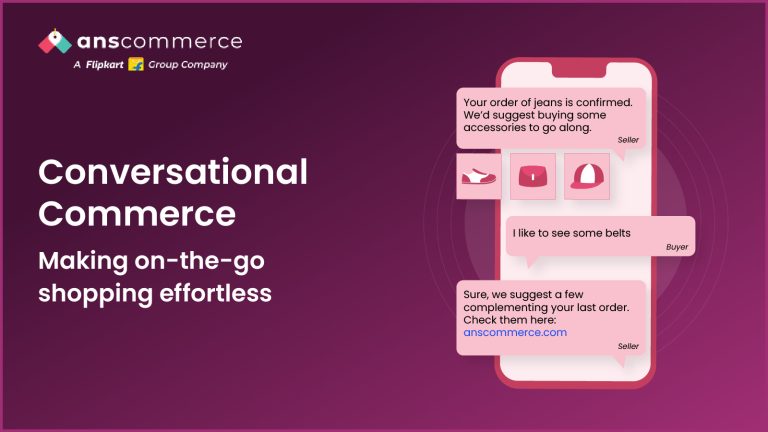 anscommerce
A Flipkart Group Company

Conversational Commerce

Making on-the-go shopping effortless

Your order of jeans is confirmed. We'd suggest buying some accessories to go along.
Seller

I like to see some belts
Buyer

Sure, we suggest a few complementing your last order. Check them here: anscommerce.com
Seller